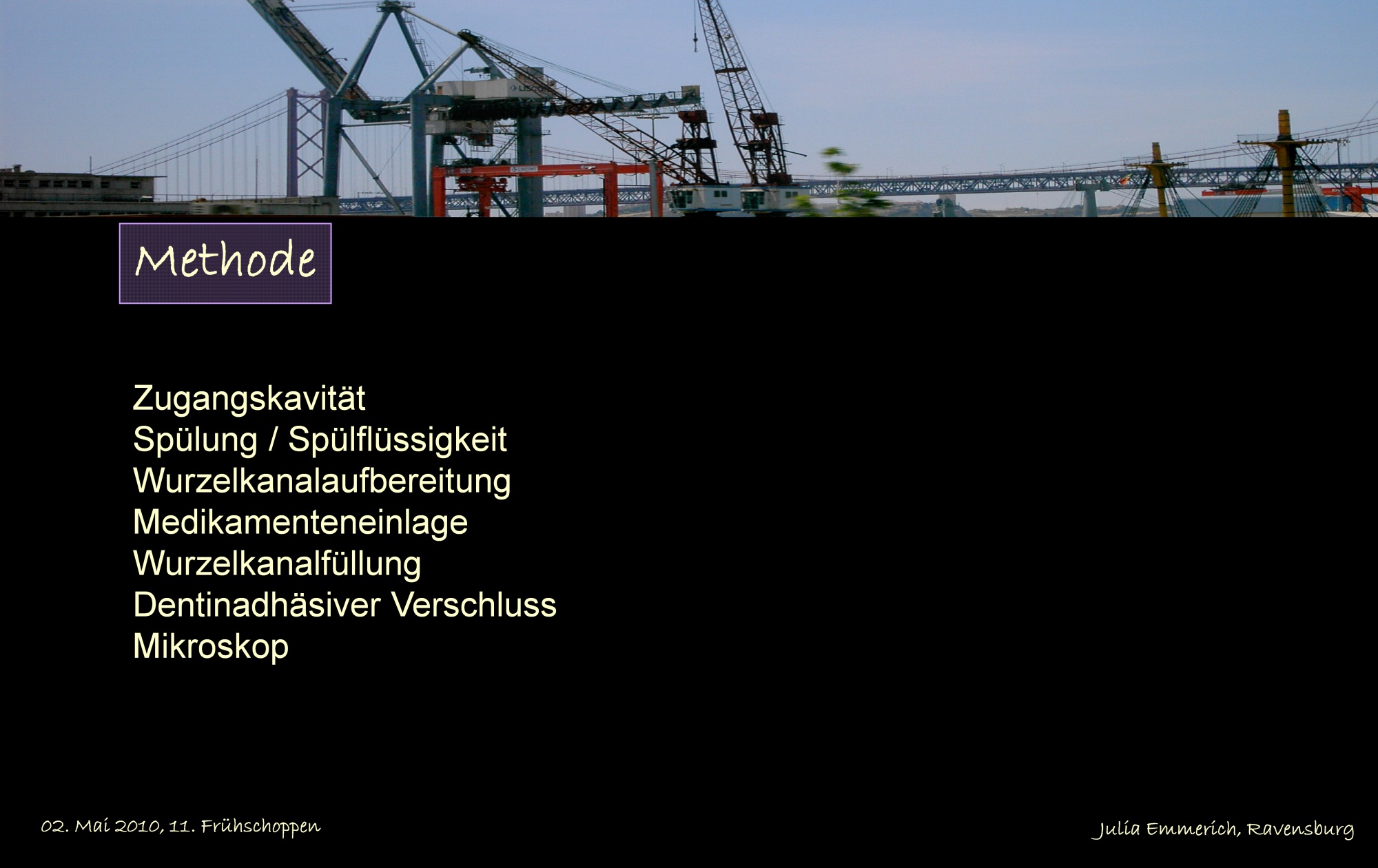 Methode

Zugangskavität
Spülung / Spülflüssigkeit
Wurzelkanalaufbereitung
Medikamenteneinlage
Wurzelkanalfüllung
Dentinadhäsiver Verschluss
Mikroskop

02. Mai 2010, 11. Frühschoppen

Julia Emmerich, Ravensburg